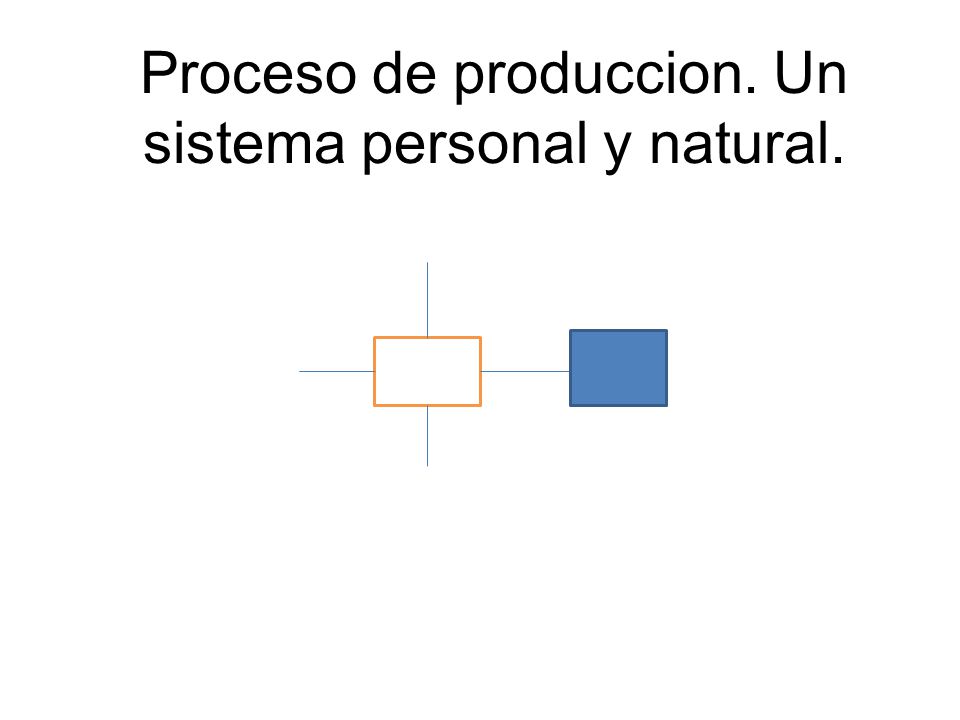 Proceso de produccion. Un sistema personal y natural.